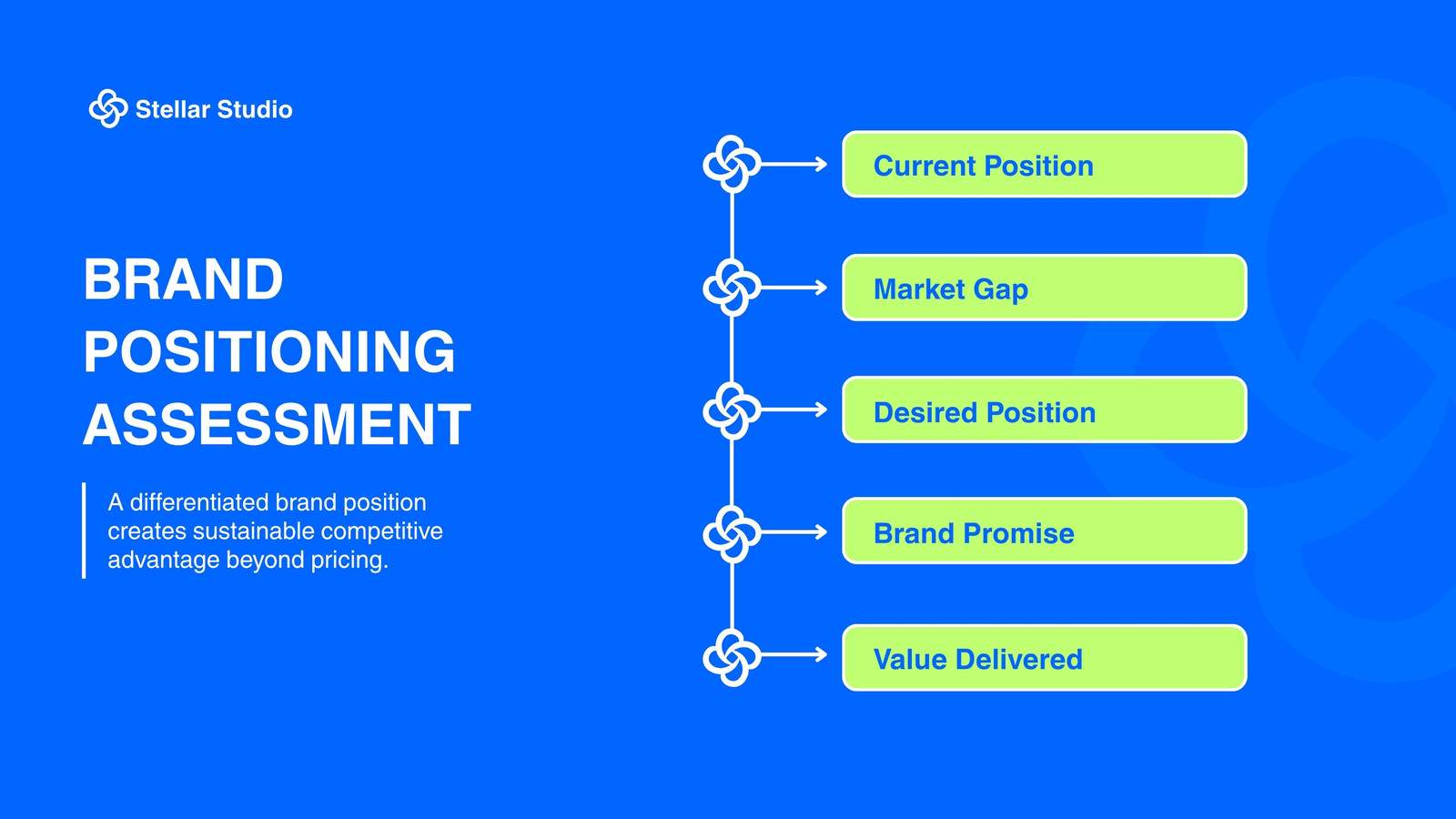 Stellar Studio

BRAND POSITIONING ASSESSMENT

A differentiated brand position creates sustainable competitive advantage beyond pricing.

Current Position

Market Gap

Desired Position

Brand Promise

Value Delivered